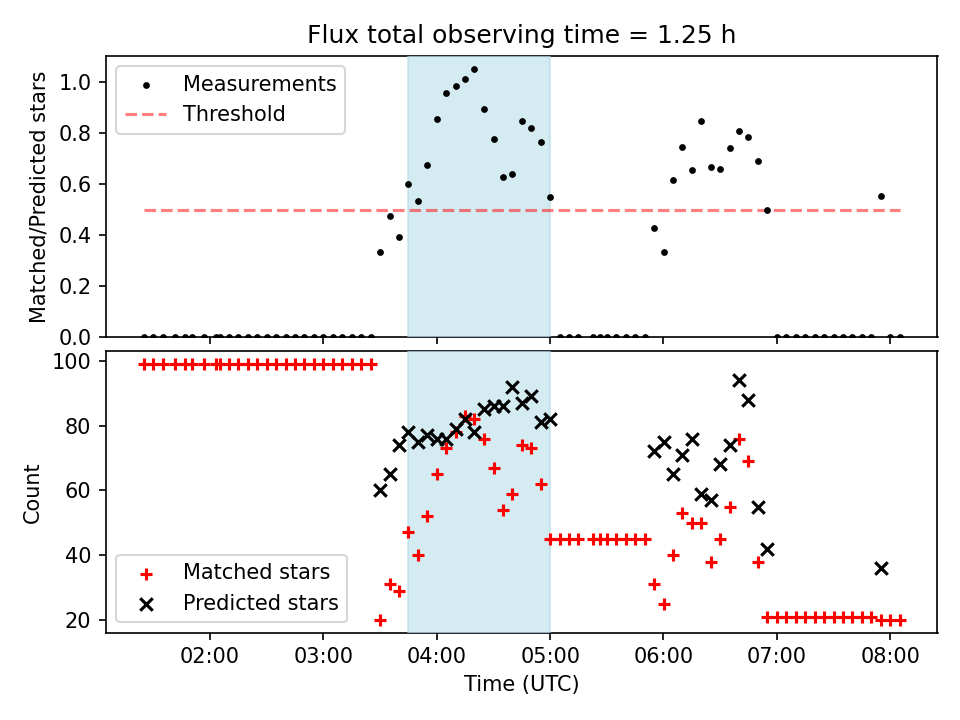 Flux total observing time = 1.25 h

Measurements
Threshold

Matched/Predicted stars

1.0
0.8
0.6
0.4
0.2
0.0

Count

100
80
60
40
20

Matched stars
Predicted stars

02:00
03:00
04:00
05:00
06:00
07:00
08:00

Time (UTC)